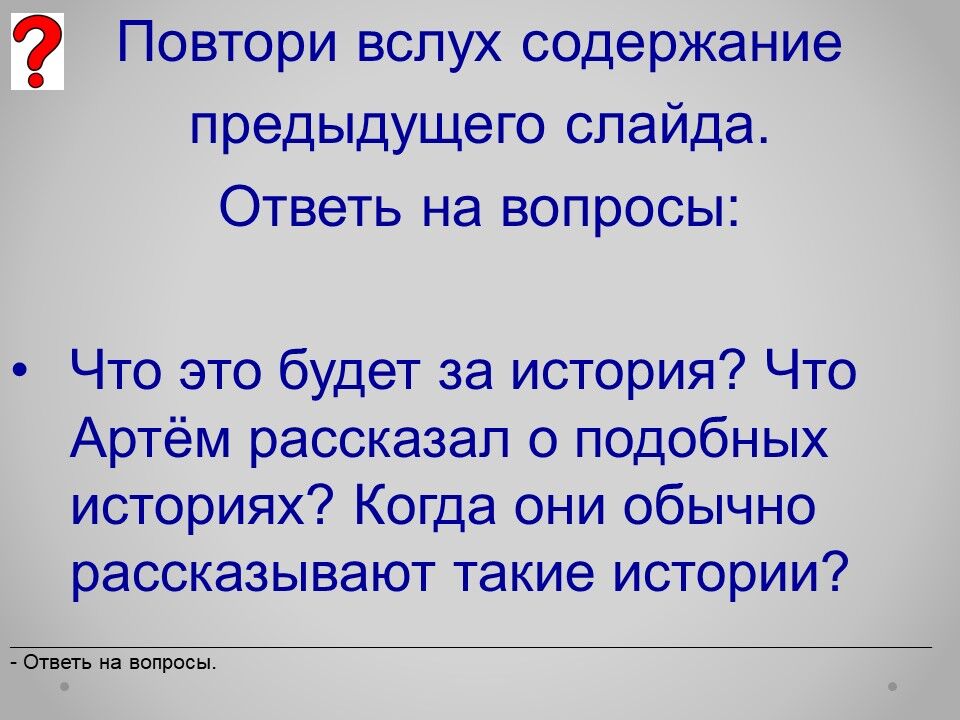 ?

Повтори вслух содержание предыдущего слайда.
Ответь на вопросы:

• Что это будет за история? Что Артём рассказал о подобных историях? Когда они обычно рассказывают такие истории?

- Ответь на вопросы.